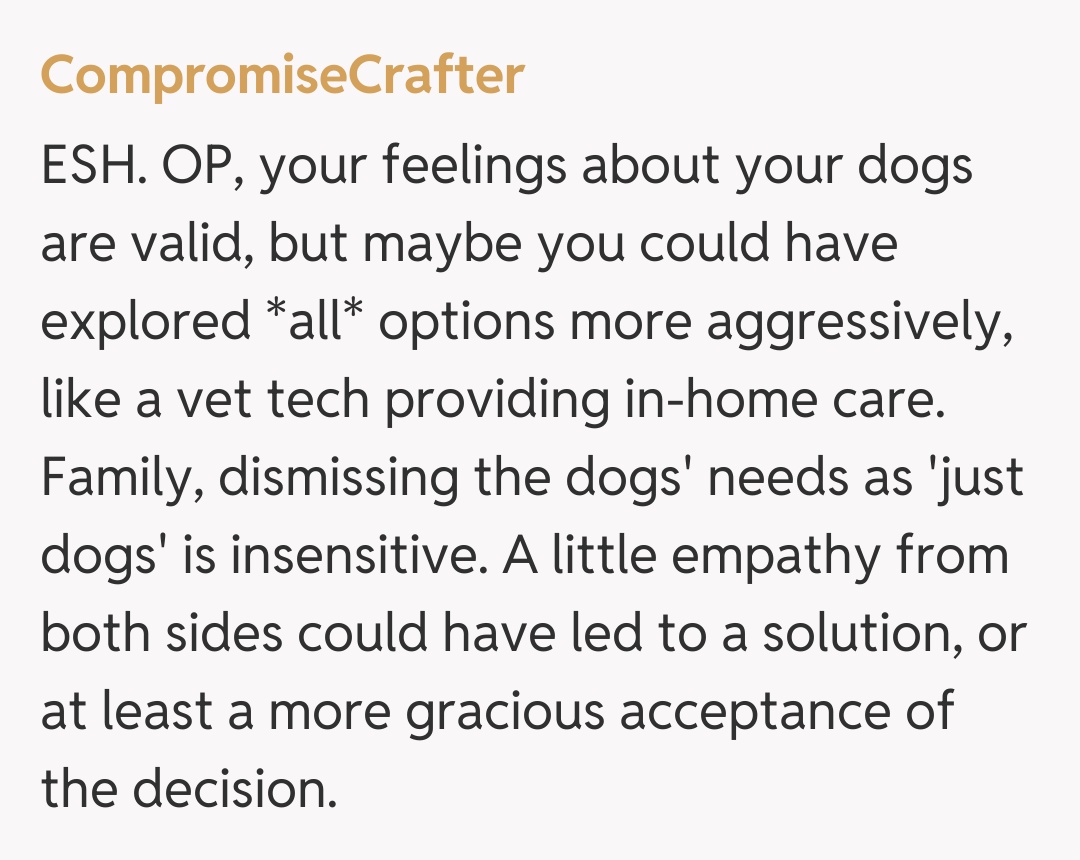 CompromiseCrafter

ESH. OP, your feelings about your dogs are valid, but maybe you could have explored *all* options more aggressively, like a vet tech providing in-home care. Family, dismissing the dogs' needs as 'just dogs' is insensitive. A little empathy from both sides could have led to a solution, or at least a more gracious acceptance of the decision.